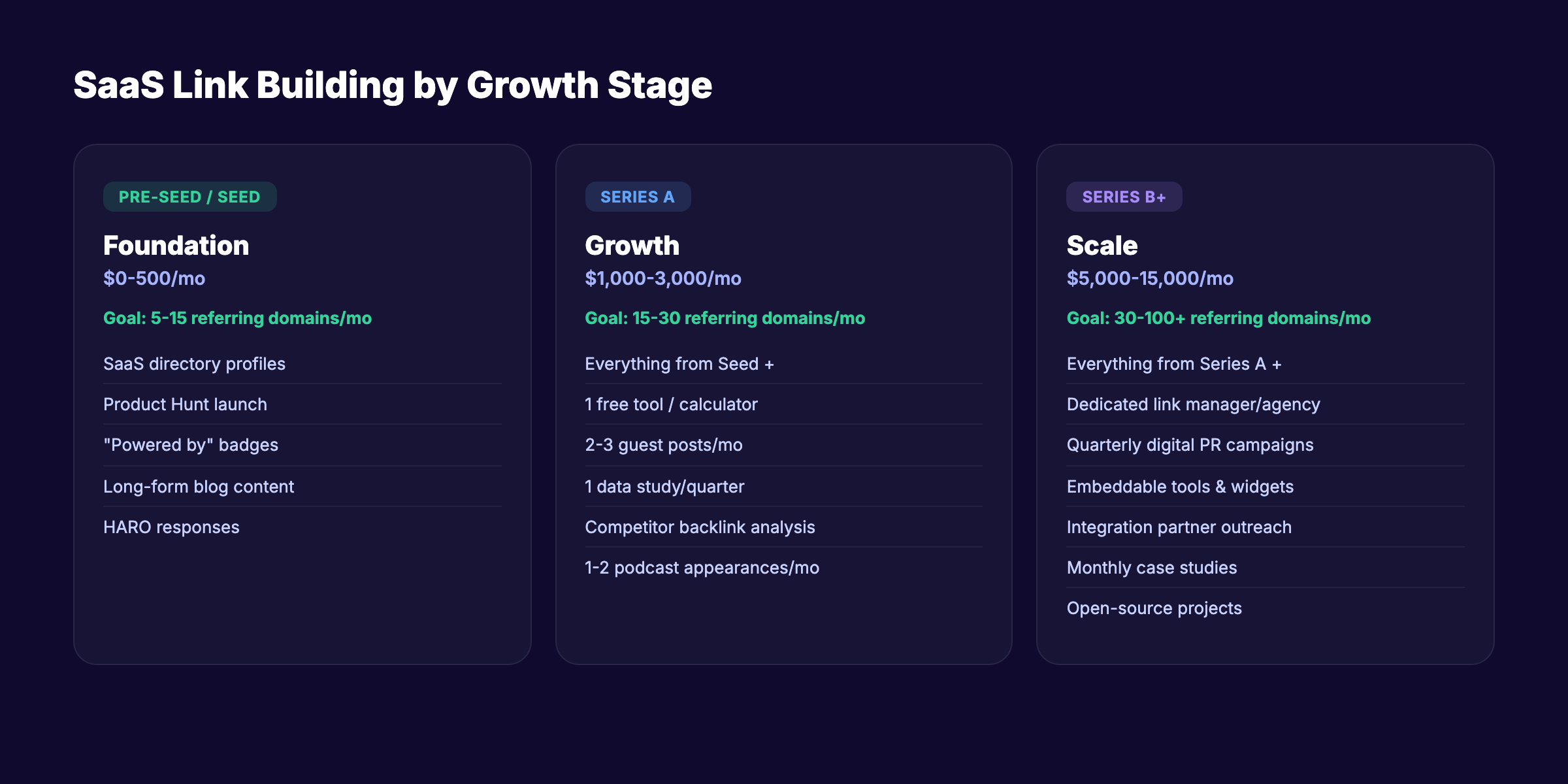 SaaS Link Building by Growth Stage

PRE-SEED / SEED

Foundation

$0-500/mo

Goal: 5-15 referring domains/mo

SaaS directory profiles

Product Hunt launch

"Powered by" badges

Long-form blog content

HARO responses

SERIES A

Growth

$1,000-3,000/mo

Goal: 15-30 referring domains/mo

Everything from Seed +

1 free tool / calculator

2-3 guest posts/mo

1 data study/quarter

Competitor backlink analysis

1-2 podcast appearances/mo

SERIES B+

Scale

$5,000-15,000/mo

Goal: 30-100+ referring domains/mo

Everything from Series A +

Dedicated link manager/agency

Quarterly digital PR campaigns

Embeddable tools & widgets

Integration partner outreach

Monthly case studies

Open-source projects